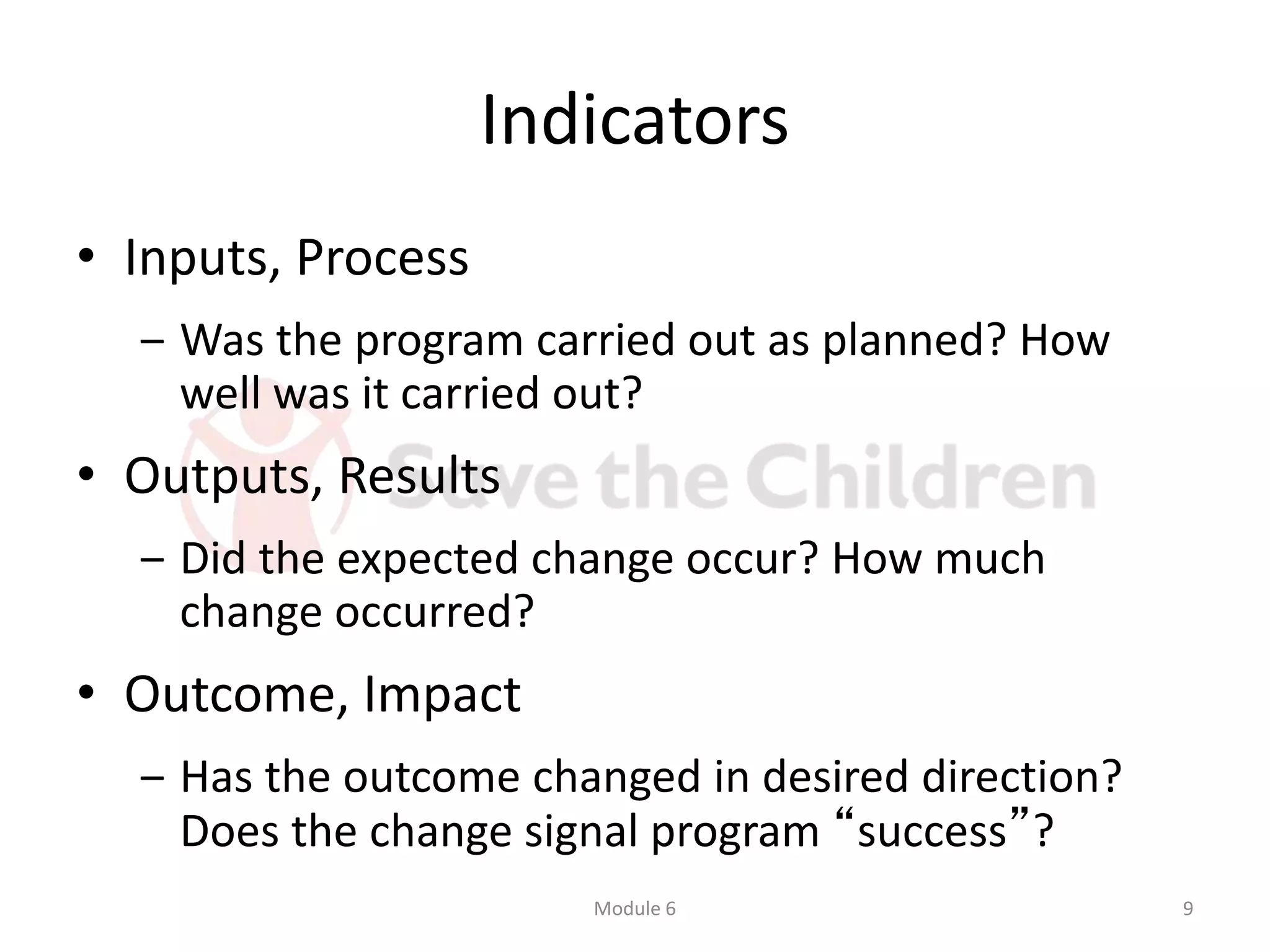 Indicators

• Inputs, Process
– Was the program carried out as planned? How well was it carried out?

• Outputs, Results
– Did the expected change occur? How much change occurred?

• Outcome, Impact
– Has the outcome changed in desired direction? Does the change signal program “success”?

Save the Children

Module 6

9